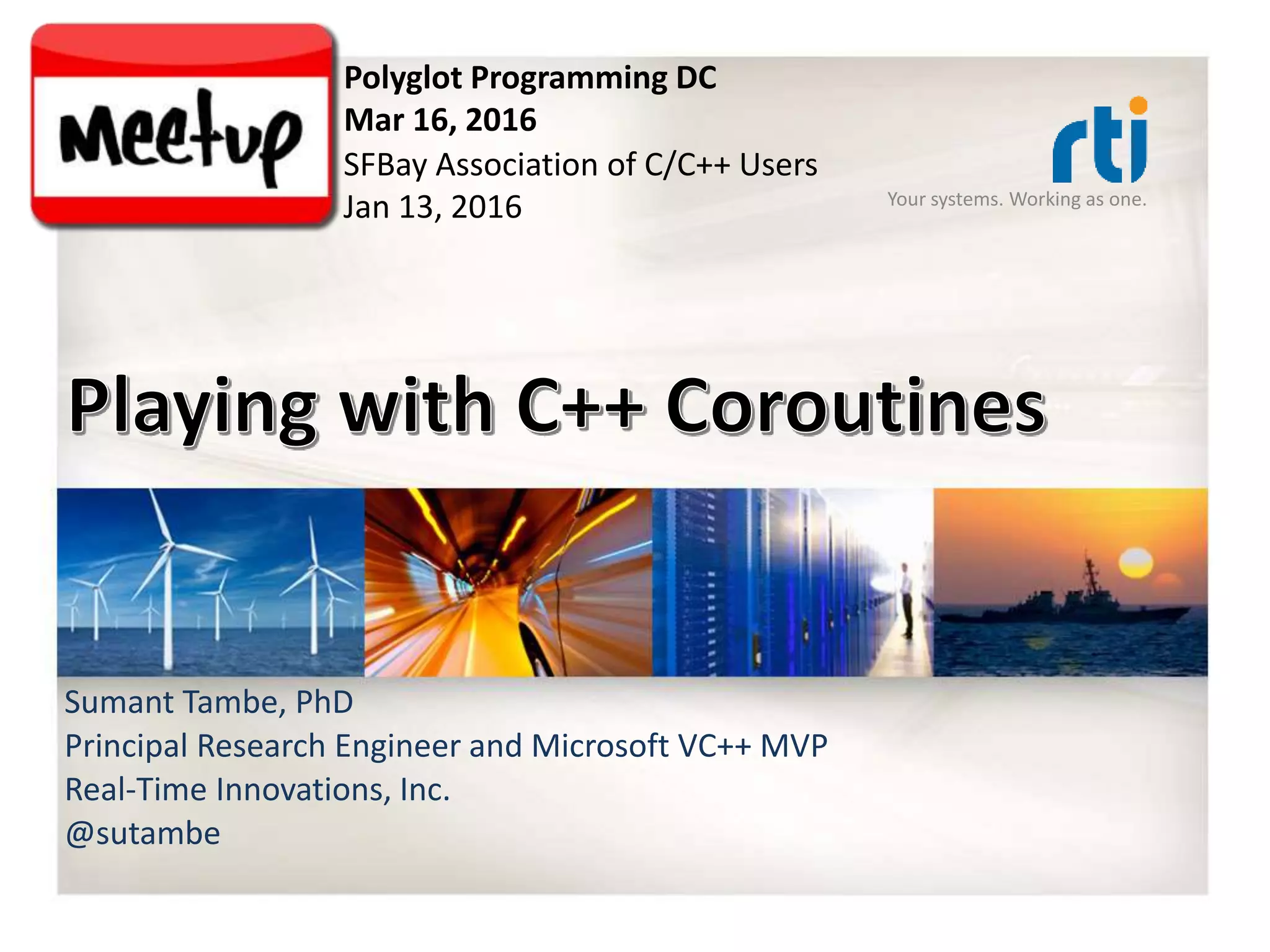 Meetup

Polyglot Programming DC
Mar 16, 2016
SFBay Association of C/C++ Users
Jan 13, 2016

rti
Your systems. Working as one.

Playing with C++ Coroutines

Sumant Tambe, PhD
Principal Research Engineer and Microsoft VC++ MVP
Real-Time Innovations, Inc.
@sutambe